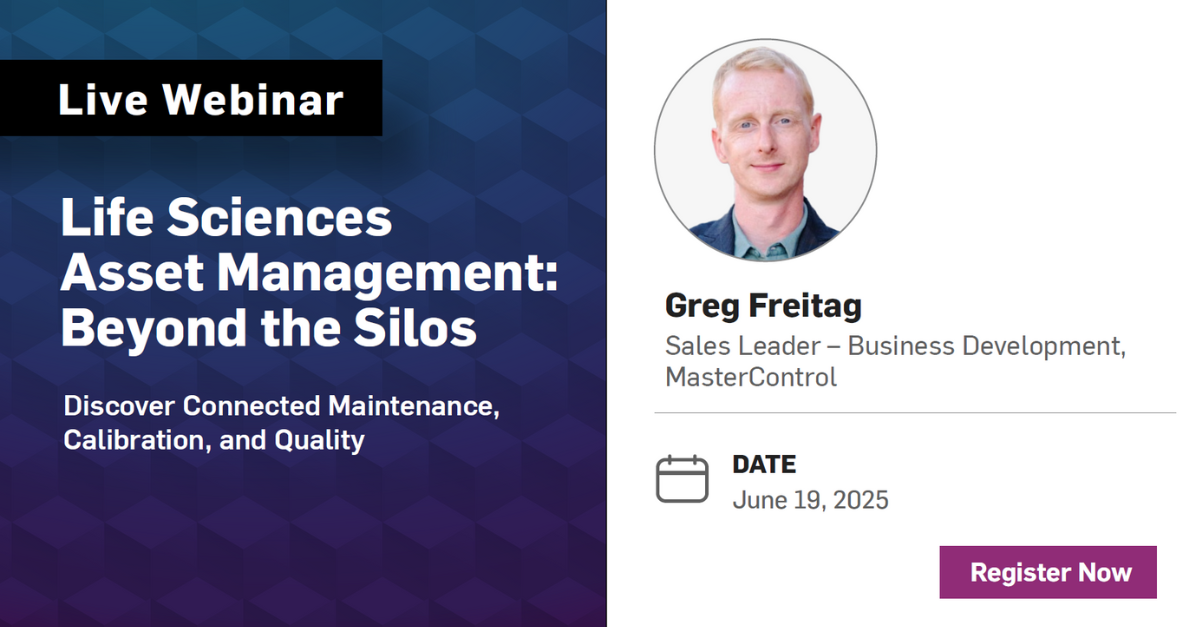 Live Webinar

Life Sciences Asset Management: Beyond the Silos

Discover Connected Maintenance, Calibration, and Quality

Greg Freitag

Sales Leader – Business Development, MasterControl

DATE

June 19, 2025

Register Now